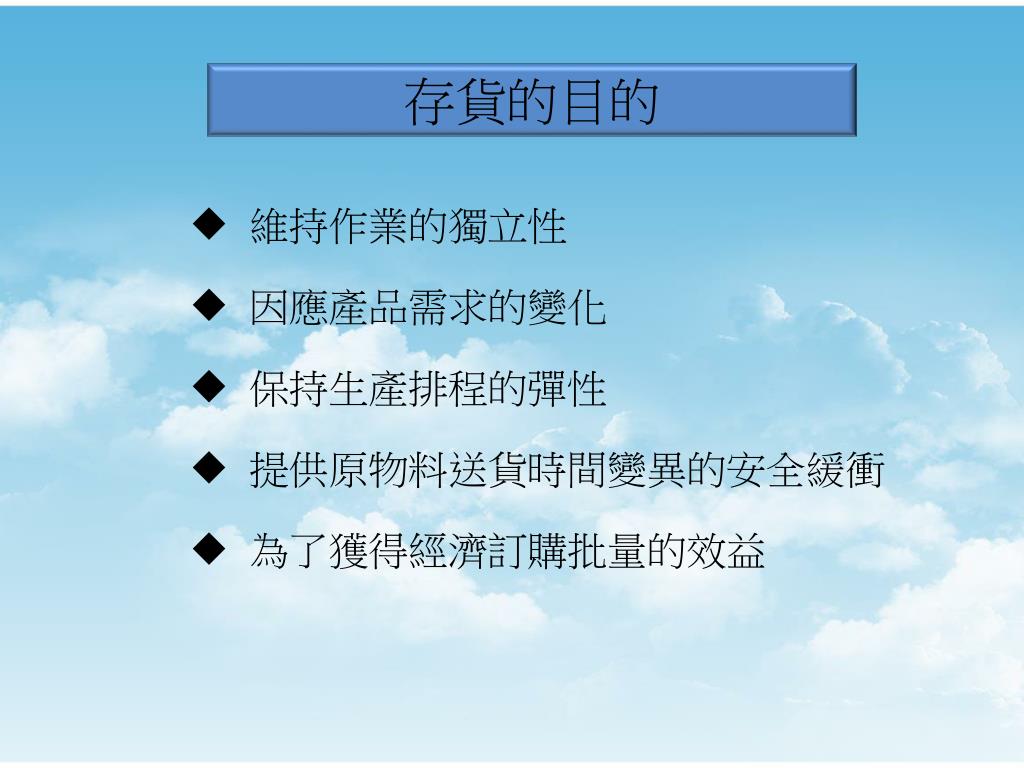 存貨的目的

◆ 維持作業的獨立性

◆ 因應產品需求的變化

◆ 保持生產排程的彈性

◆ 提供原物料送貨時間變異的安全緩衝

◆ 為了獲得經濟訂購批量的效益